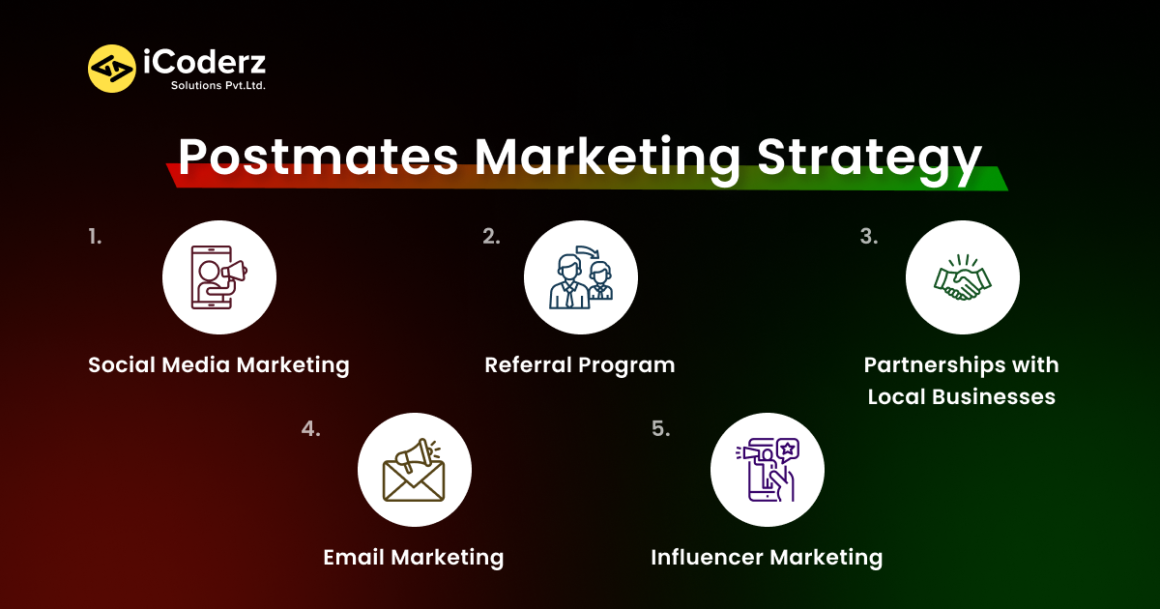 iCoderz
Solutions Pvt.Ltd.

Postmates Marketing Strategy

1.
Social Media Marketing

2.
Referral Program

3.
Partnerships with Local Businesses

4.
Email Marketing

5.
Influencer Marketing